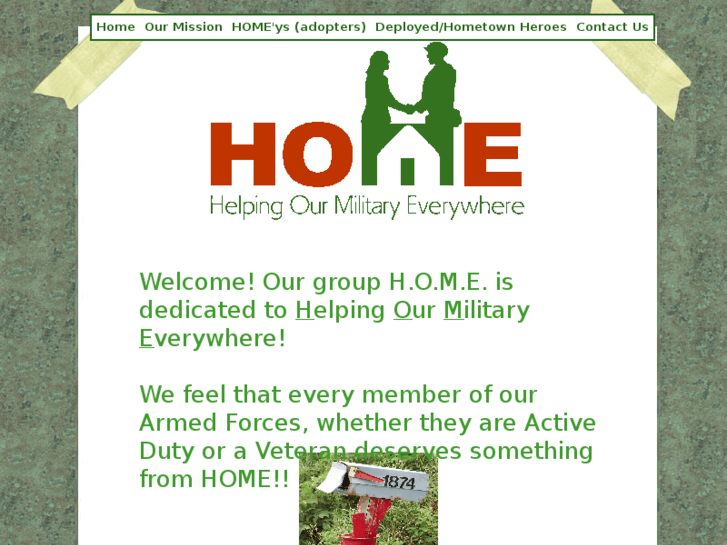 Home Our Mission HOME'ys (adopters) Deployed/Hometown Heroes Contact Us

HOME
Helping Our Military Everywhere

Welcome! Our group H.O.M.E. is dedicated to Helping Our Military Everywhere!

We feel that every member of our Armed Forces, whether they are Active Duty or a Veteran deserves something from HOME!!

1874